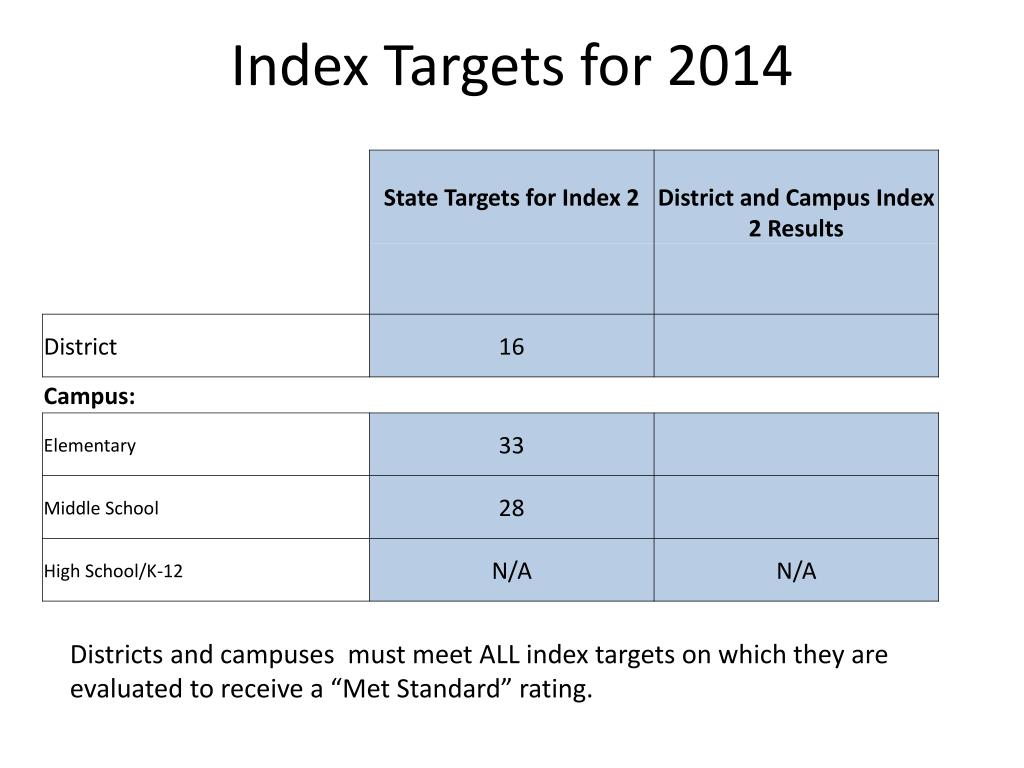 Index Targets for 2014

| | State Targets for Index 2 | District and Campus Index 2 Results |
|---|---|---|
| District | 16 | |
| Campus: | | |
| Elementary | 33 | |
| Middle School | 28 | |
| High School/K-12 | N/A | N/A |

Districts and campuses must meet ALL index targets on which they are evaluated to receive a “Met Standard” rating.